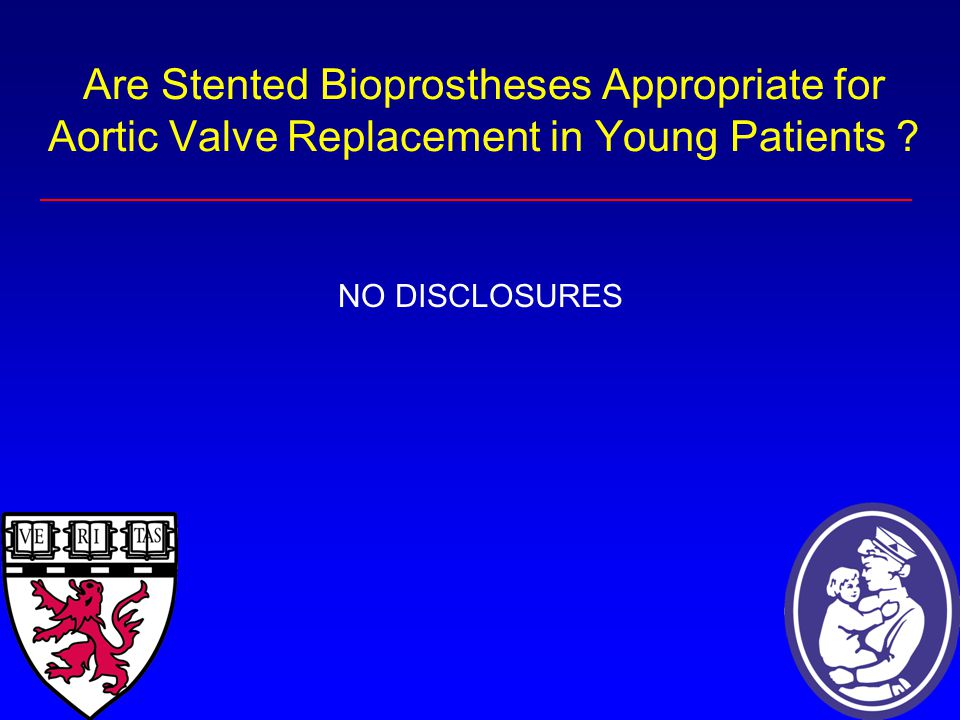 Are Stented Bioprostheses Appropriate for Aortic Valve Replacement in Young Patients ?

NO DISCLOSURES

VE RI TAS